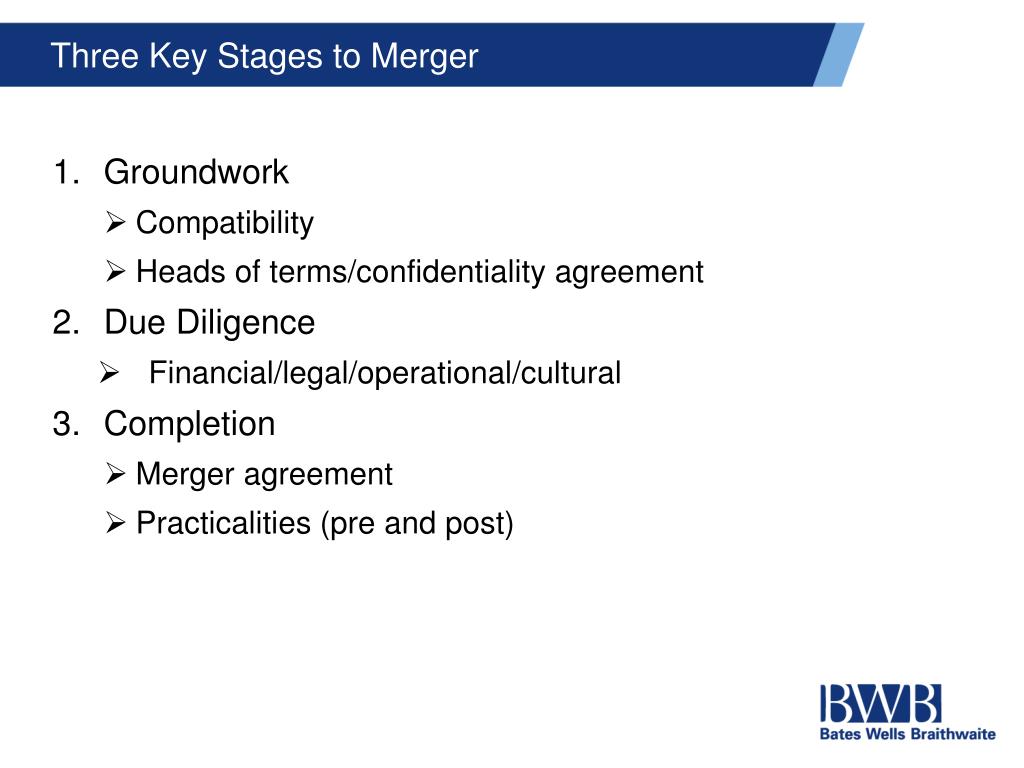 Three Key Stages to Merger

1. Groundwork

➢ Compatibility

➢ Heads of terms/confidentiality agreement

2. Due Diligence

➢ Financial/legal/operational/cultural

3. Completion

➢ Merger agreement

➢ Practicalities (pre and post)

BWB
Bates Wells Braithwaite